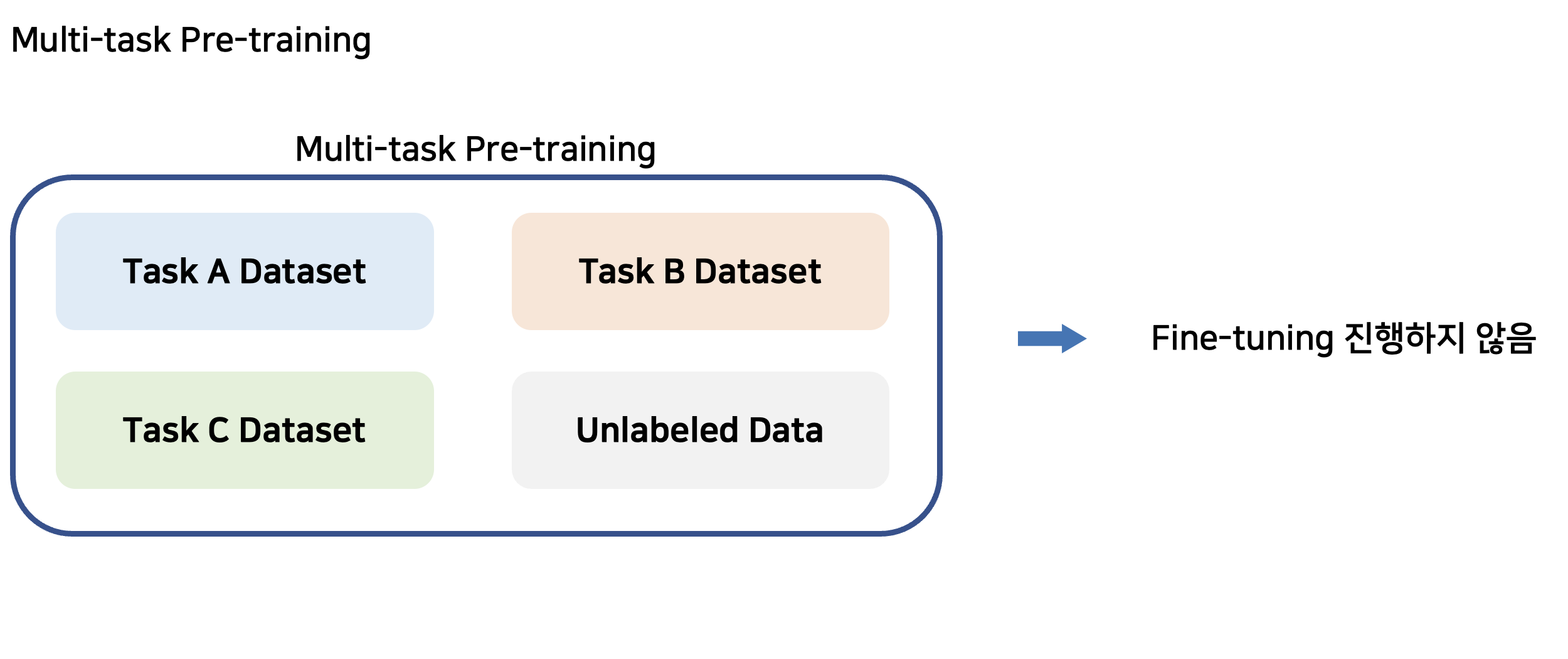 Multi-task Pre-training

Multi-task Pre-training

Task A Dataset

Task B Dataset

Task C Dataset

Unlabeled Data

Fine-tuning 진행하지 않음